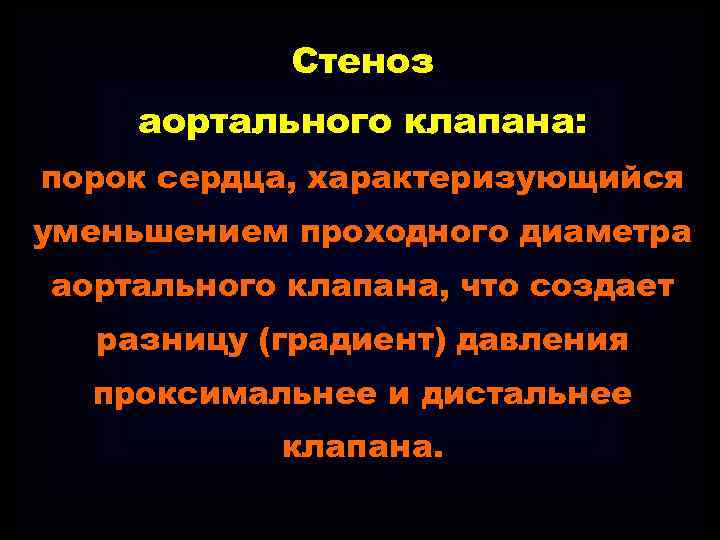 Стеноз

аортального клапана:

порок сердца, характеризующийся уменьшением проходного диаметра аортального клапана, что создает разницу (градиент) давления проксимальнее и дистальнее клапана.